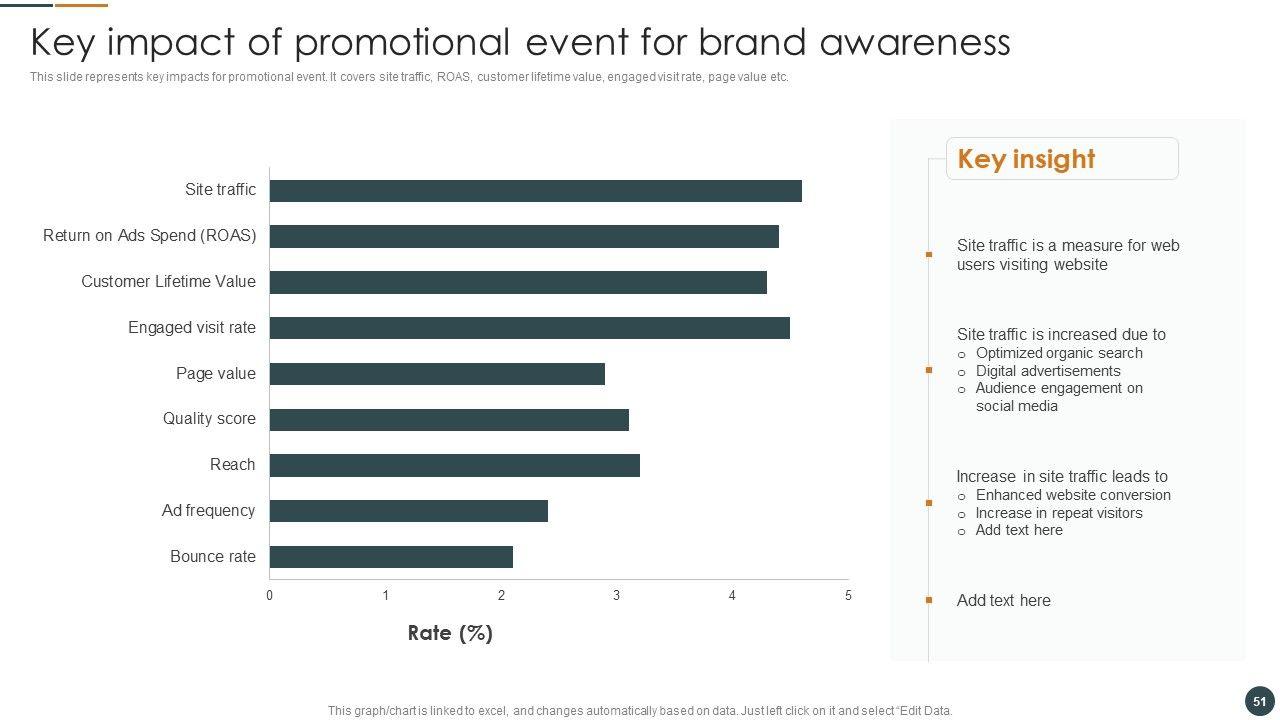 Key impact of promotional event for brand awareness

This slide represents key impacts for promotional event. It covers site traffic, ROAS, customer lifetime value, engaged visit rate, page value etc.

Site traffic
Return on Ads Spend (ROAS)
Customer Lifetime Value
Engaged visit rate
Page value
Quality score
Reach
Ad frequency
Bounce rate

0 1 2 3 4 5

Rate (%)

Key insight

Site traffic is a measure for web users visiting website

Site traffic is increased due to
o Optimized organic search
o Digital advertisements
o Audience engagement on social media

Increase in site traffic leads to
o Enhanced website conversion
o Increase in repeat visitors
o Add text here

Add text here

This graph/chart is linked to excel, and changes automatically based on data. Just left click on it and select "Edit Data.

51